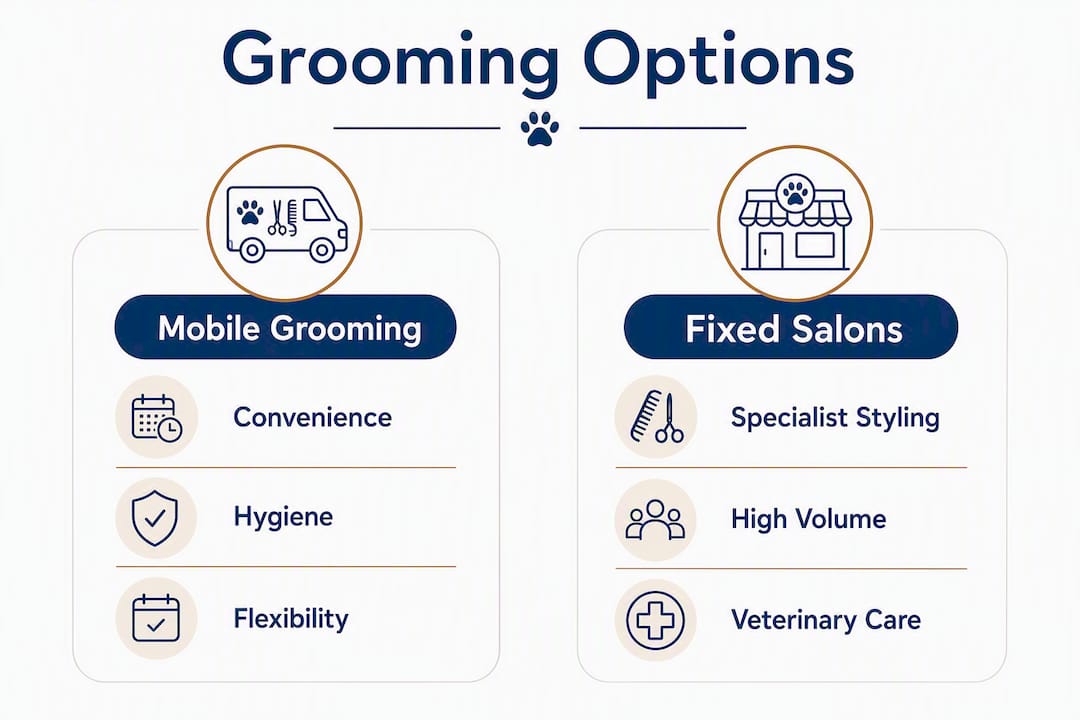 Grooming Options

Mobile Grooming

Convenience

Hygiene

Flexibility

Fixed Salons

Specialist Styling

High Volume

Veterinary Care